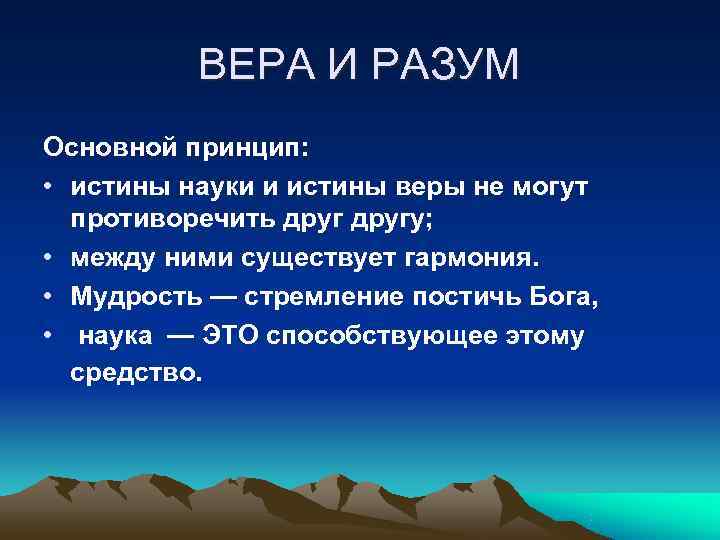 ВЕРА И РАЗУМ

Основной принцип:

• истины науки и истины веры не могут противоречить друг другу;
• между ними существует гармония.
• Мудрость — стремление постичь Бога,
• наука — ЭТО способствующее этому средство.